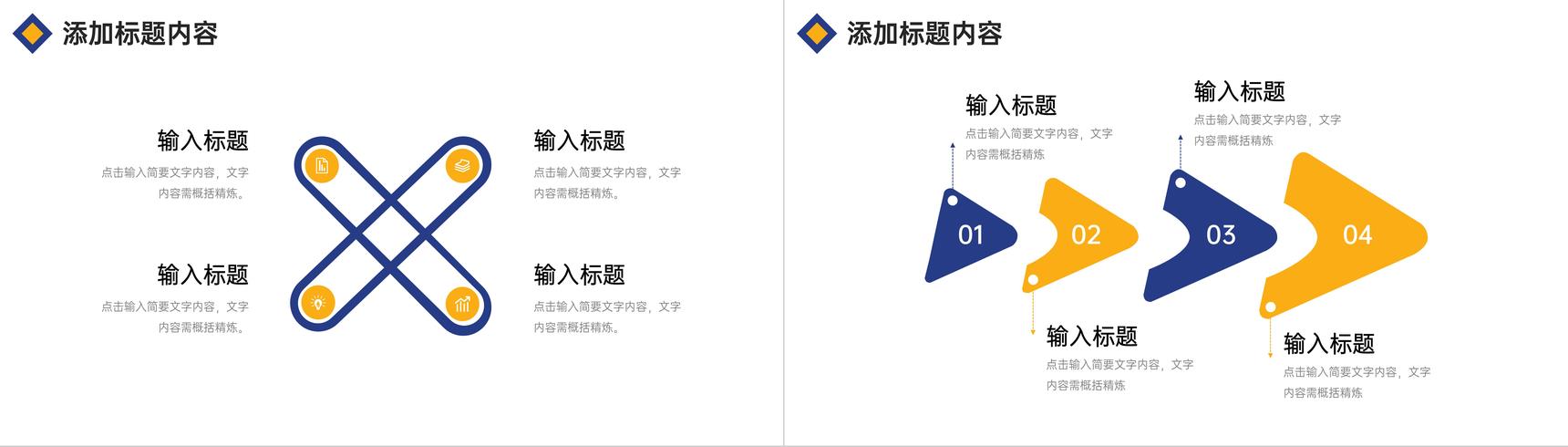 添加标题内容

输入标题
点击输入简要文字内容，文字内容需概括精炼。

输入标题
点击输入简要文字内容，文字内容需概括精炼。

输入标题
点击输入简要文字内容，文字内容需概括精炼。

输入标题
点击输入简要文字内容，文字内容需概括精炼。

添加标题内容

输入标题
点击输入简要文字内容，文字内容需概括精炼

输入标题
点击输入简要文字内容，文字内容需概括精炼

01

02

03

04

输入标题
点击输入简要文字内容，文字内容需概括精炼

输入标题
点击输入简要文字内容，文字内容需概括精炼